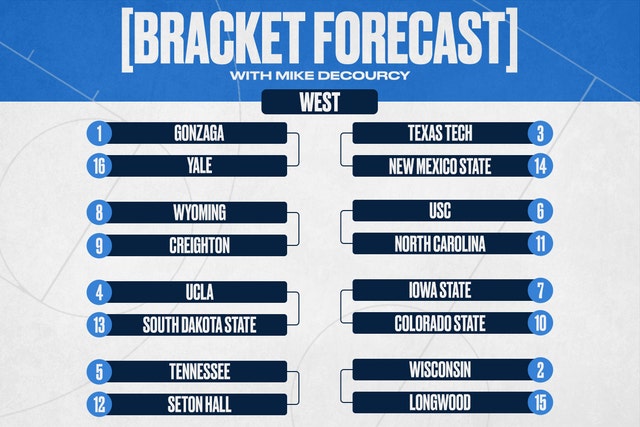 [BRACKET FORECAST]
WITH MIKE DECOURCY

WEST

1 GONZAGA
16 YALE

8 WYOMING
9 CREIGHTON

4 UCLA
13 SOUTH DAKOTA STATE

5 TENNESSEE
12 SETON HALL

TEXAS TECH 3
NEW MEXICO STATE 14

USC 6
NORTH CAROLINA 11

IOWA STATE 7
COLORADO STATE 10

WISCONSIN 2
LONGWOOD 15